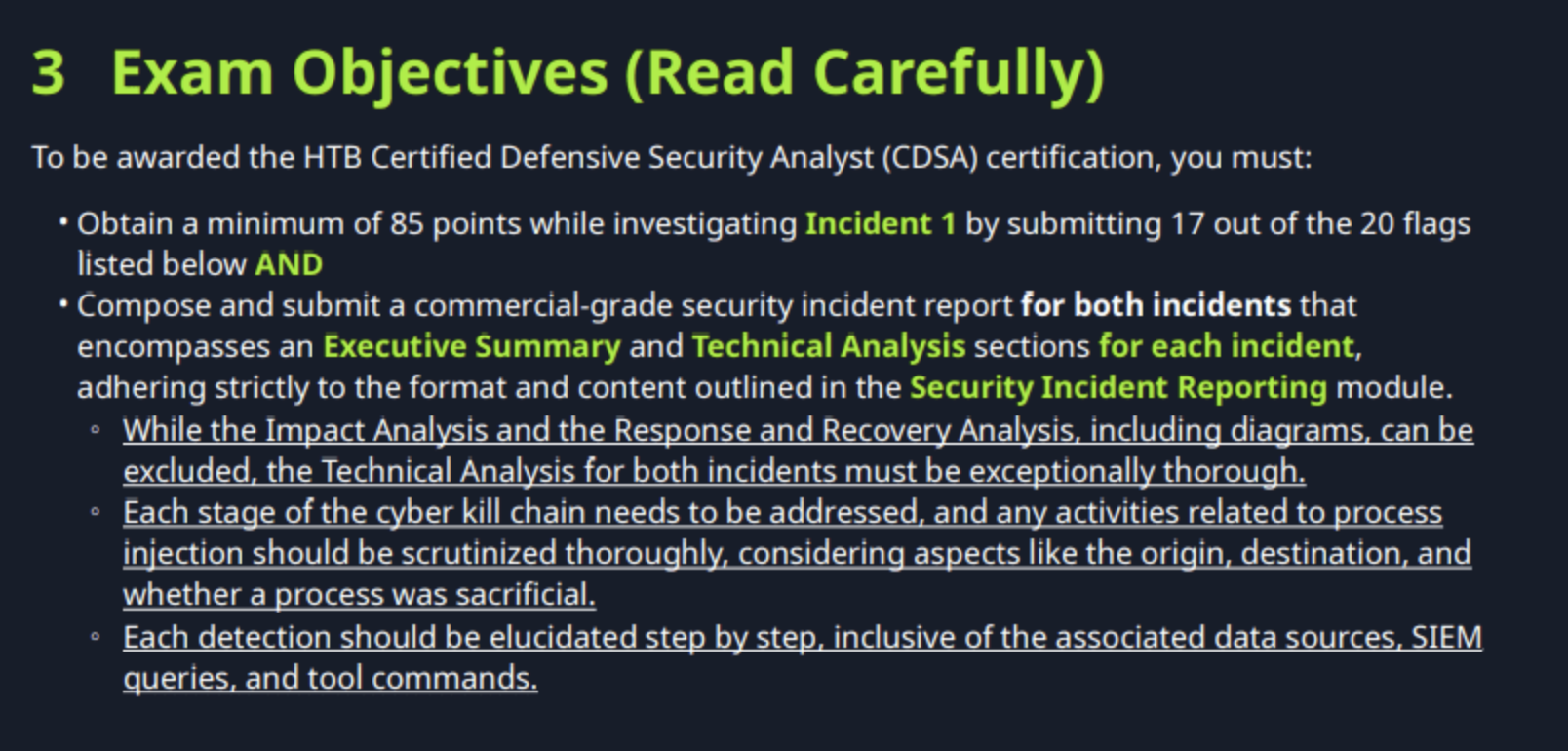 3 Exam Objectives (Read Carefully)

To be awarded the HTB Certified Defensive Security Analyst (CDSA) certification, you must:

• Obtain a minimum of 85 points while investigating Incident 1 by submitting 17 out of the 20 flags listed below AND
• Compose and submit a commercial-grade security incident report for both incidents that encompasses an Executive Summary and Technical Analysis sections for each incident, adhering strictly to the format and content outlined in the Security Incident Reporting module.
  ◦ While the Impact Analysis and the Response and Recovery Analysis, including diagrams, can be excluded, the Technical Analysis for both incidents must be exceptionally thorough.
  ◦ Each stage of the cyber kill chain needs to be addressed, and any activities related to process injection should be scrutinized thoroughly, considering aspects like the origin, destination, and whether a process was sacrificial.
  ◦ Each detection should be elucidated step by step, inclusive of the associated data sources, SIEM queries, and tool commands.